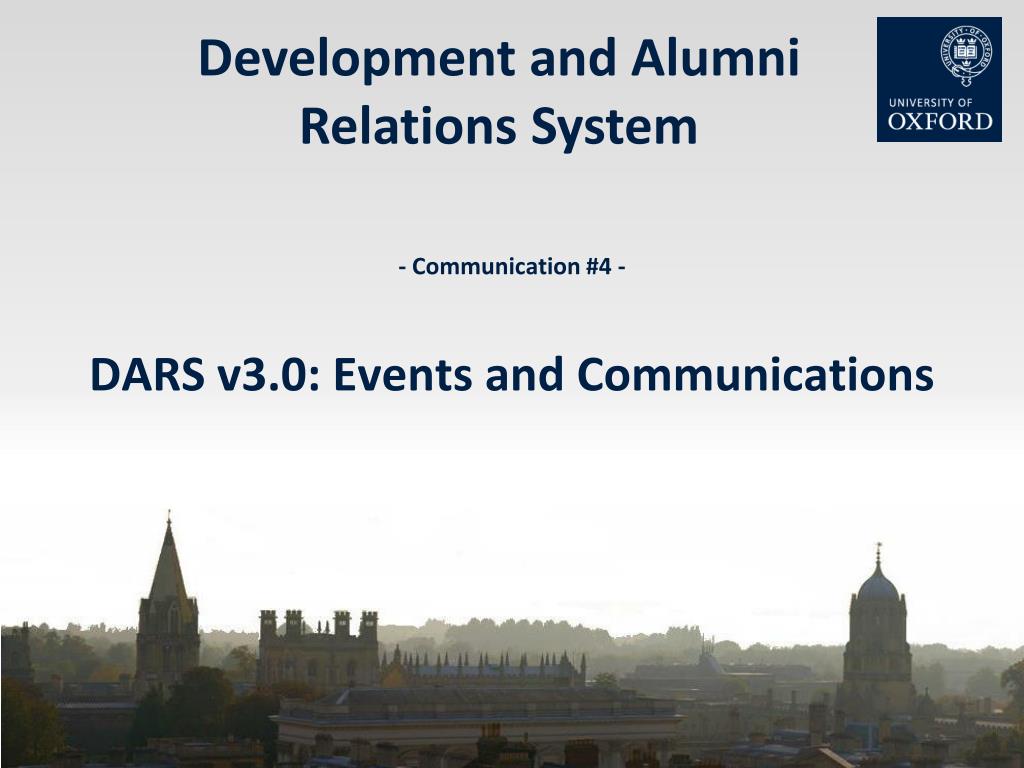 Development and Alumni Relations System

UNIVERSITY OF OXFORD

- Communication #4 -

DARS v3.0: Events and Communications